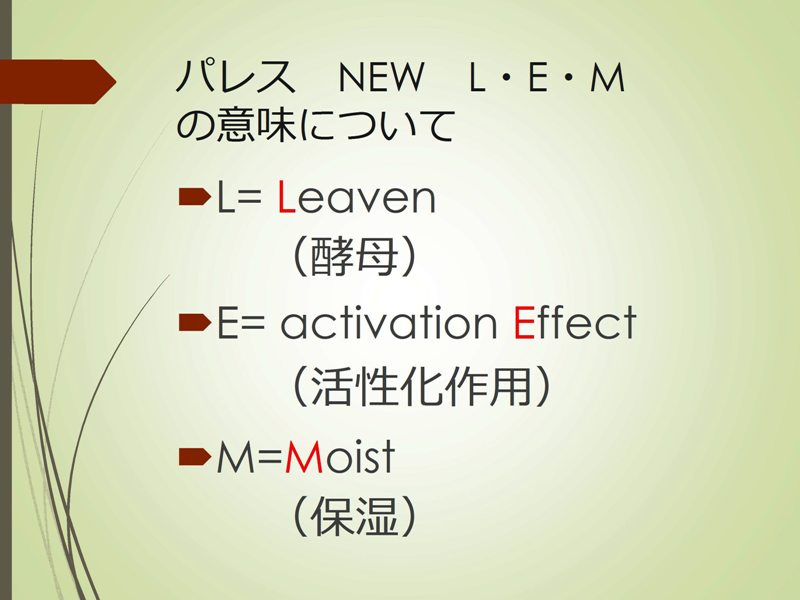 パレス　NEW　L・E・M
の意味について

L= Leaven
（酵母）

E= activation Effect
（活性化作用）

M=Moist
（保湿）